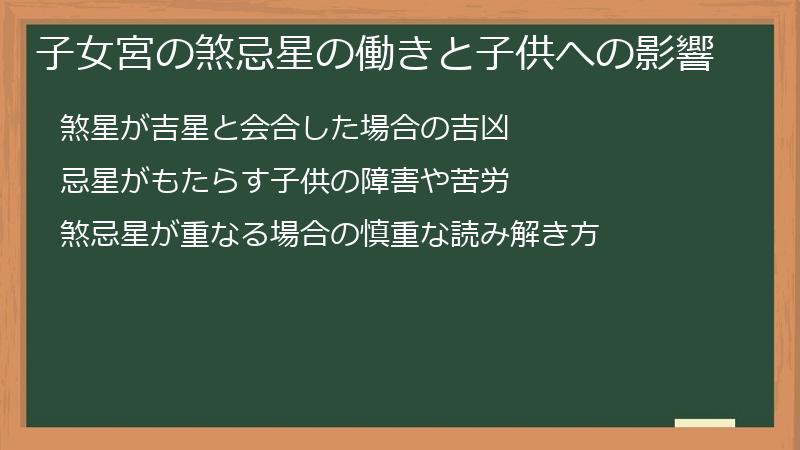 子女宮の煞忌星の働きと子供への影響

煞星が吉星と会合した場合の吉凶

忌星がもたらす子供の障害や苦労

煞忌星が重なる場合の慎重な読み解き方